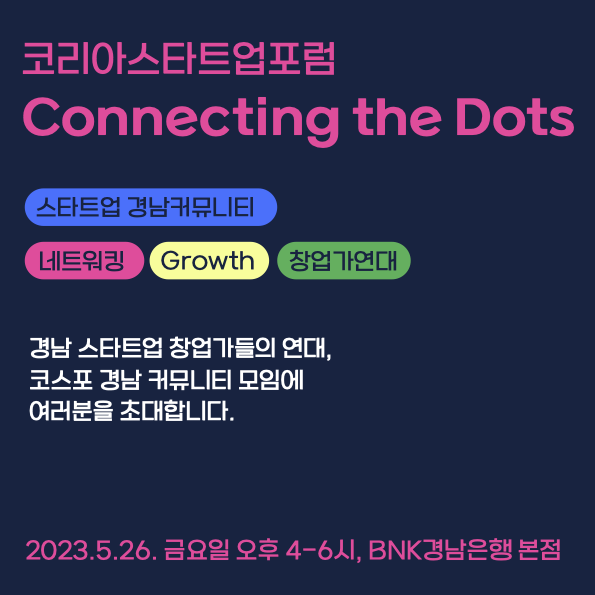 코리아스타트업포럼
Connecting the Dots

스타트업 경남커뮤니티

네트워킹 Growth 창업가연대

경남 스타트업 창업가들의 연대,
코스포 경남 커뮤니티 모임에
여러분을 초대합니다.

2023.5.26. 금요일 오후 4-6시, BNK경남은행 본점